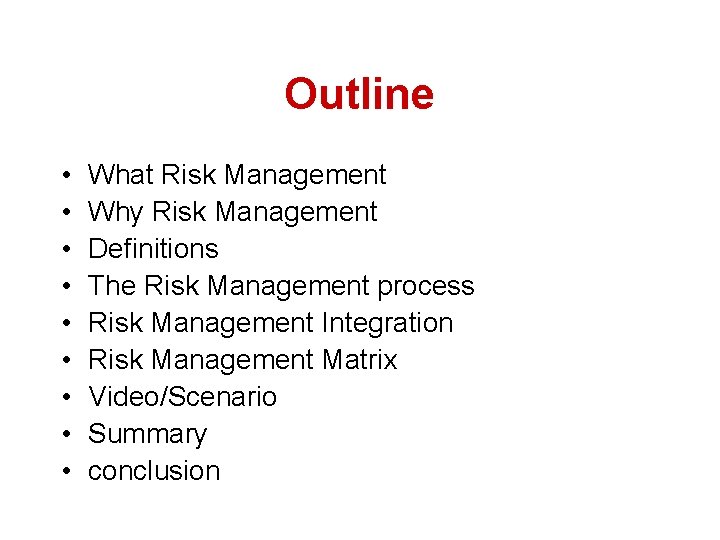 Outline

• What Risk Management
• Why Risk Management
• Definitions
• The Risk Management process
• Risk Management Integration
• Risk Management Matrix
• Video/Scenario
• Summary
• conclusion